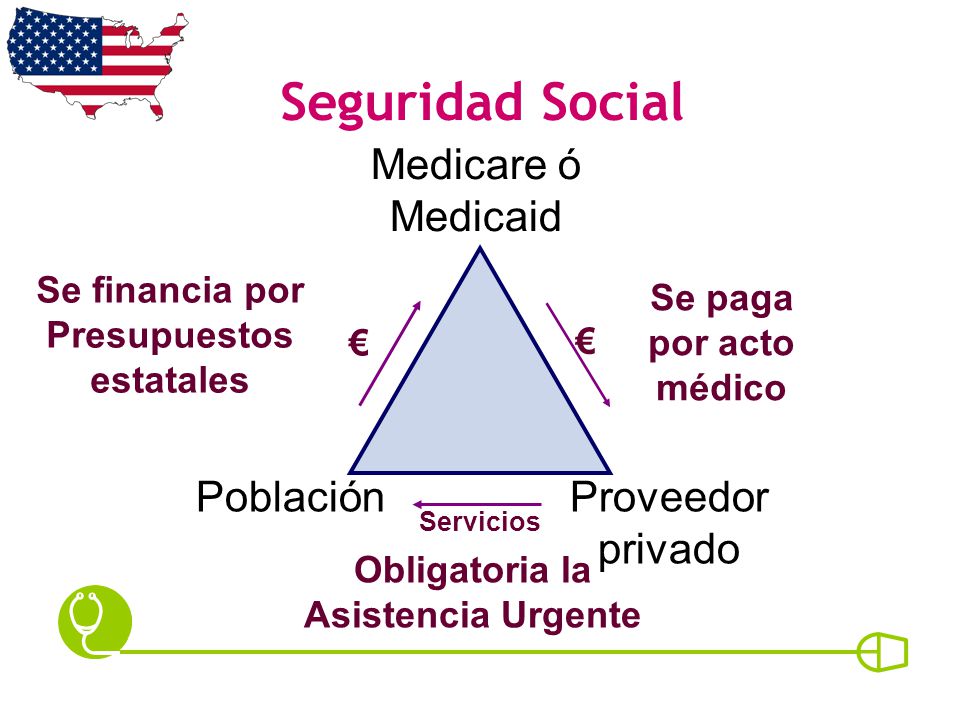 Seguridad Social

Medicare ó Medicaid

Se financia por Presupuestos estatales

€

€

Se paga por acto médico

Población

Servicios

Proveedor privado

Obligatoria la Asistencia Urgente